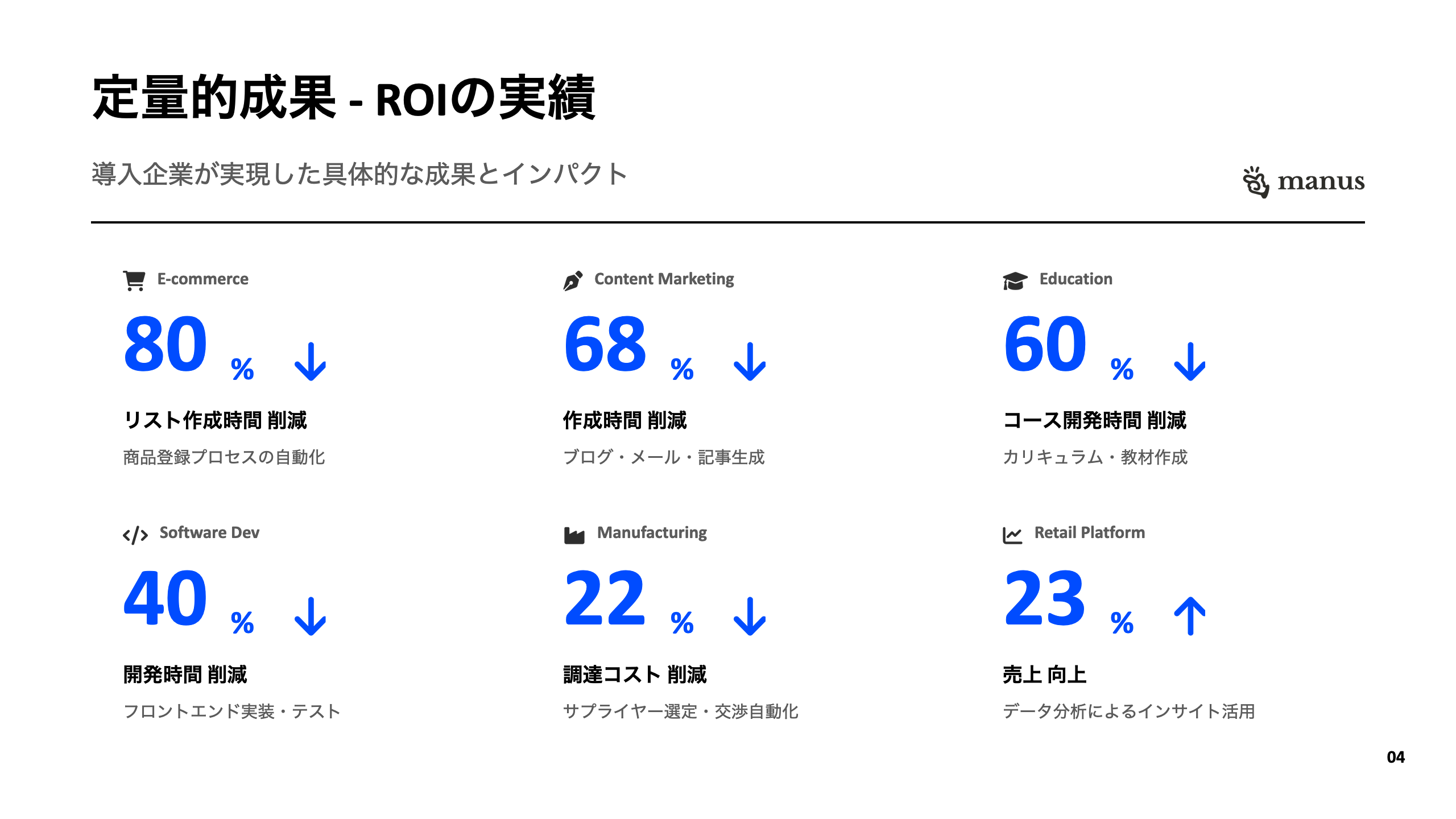 定量的成果 - ROIの実績

導入企業が実現した具体的な成果とインパクト

manus

E-commerce

80 % ↓

リスト作成時間 削減

商品登録プロセスの自動化

Content Marketing

68 % ↓

作成時間 削減

ブログ・メール・記事生成

Education

60 % ↓

コース開発時間 削減

カリキュラム・教材作成

Software Dev

40 % ↓

開発時間 削減

フロントエンド実装・テスト

Manufacturing

22 % ↓

調達コスト 削減

サプライヤー選定・交渉自動化

Retail Platform

23 % ↑

売上 向上

データ分析によるインサイト活用

04